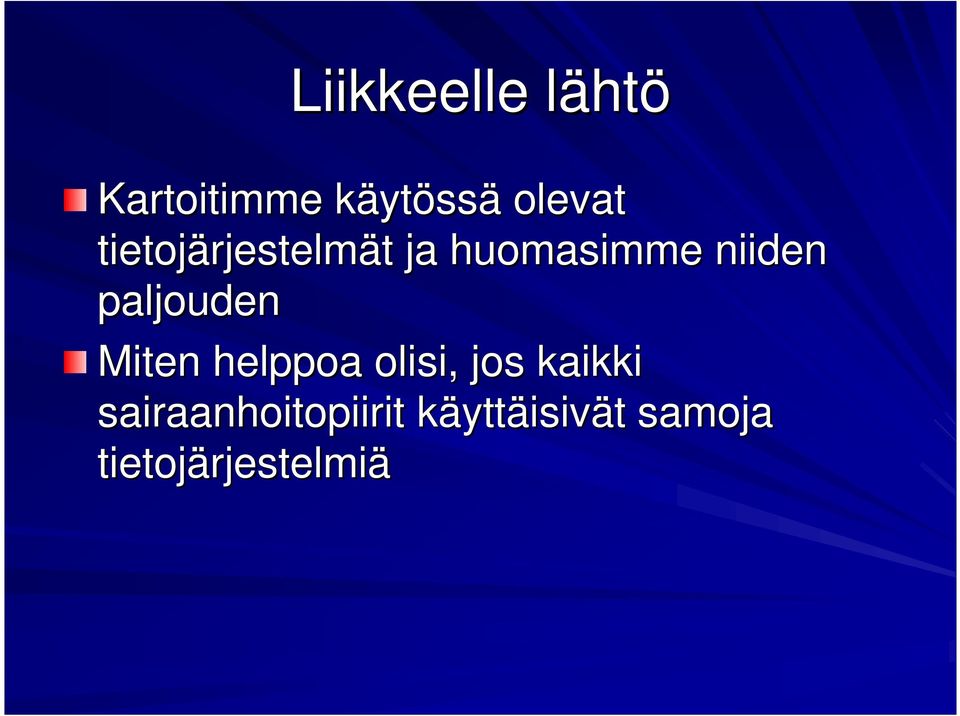 Liikkeelle lähtö

Kartoitimme käytössä olevat tietojärjestelmät ja huomasimme niiden paljouden

Miten helppoa olisi, jos kaikki sairaanhoitopiirit käyttäisivät samoja tietojärjestelmiä